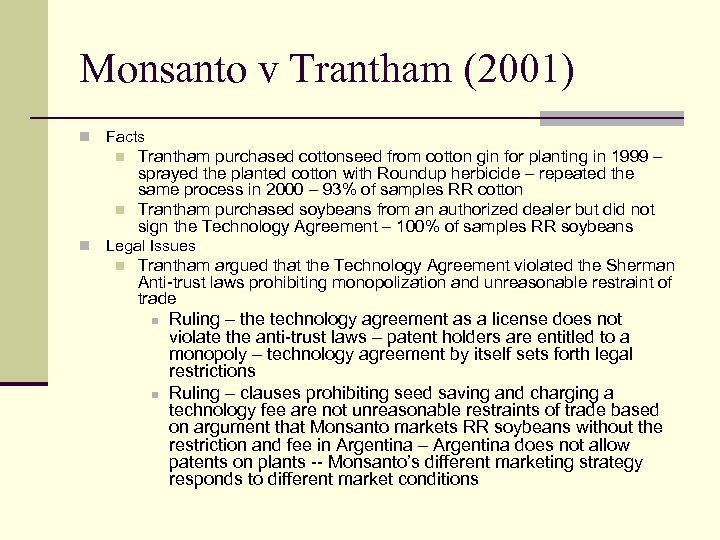 Monsanto v Trantham (2001)

Facts

Trantham purchased cottonseed from cotton gin for planting in 1999 – sprayed the planted cotton with Roundup herbicide – repeated the same process in 2000 – 93% of samples RR cotton

Trantham purchased soybeans from an authorized dealer but did not sign the Technology Agreement – 100% of samples RR soybeans

Legal Issues

Trantham argued that the Technology Agreement violated the Sherman Anti-trust laws prohibiting monopolization and unreasonable restraint of trade

Ruling – the technology agreement as a license does not violate the anti-trust laws – patent holders are entitled to a monopoly – technology agreement by itself sets forth legal restrictions

Ruling – clauses prohibiting seed saving and charging a technology fee are not unreasonable restraints of trade based on argument that Monsanto markets RR soybeans without the restriction and fee in Argentina – Argentina does not allow patents on plants -- Monsanto's different marketing strategy responds to different market conditions